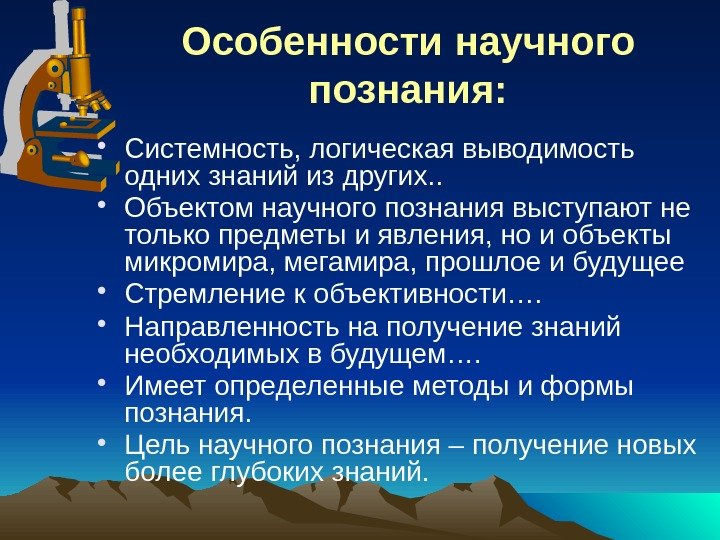 Особенности научного познания:

• Системность, логическая выводимость одних знаний из других..
• Объектом научного познания выступают не только предметы и явления, но и объекты микромира, мегамира, прошлое и будущее
• Стремление к объективности….
• Направленность на получение знаний необходимых в будущем….
• Имеет определенные методы и формы познания.
• Цель научного познания – получение новых более глубоких знаний.